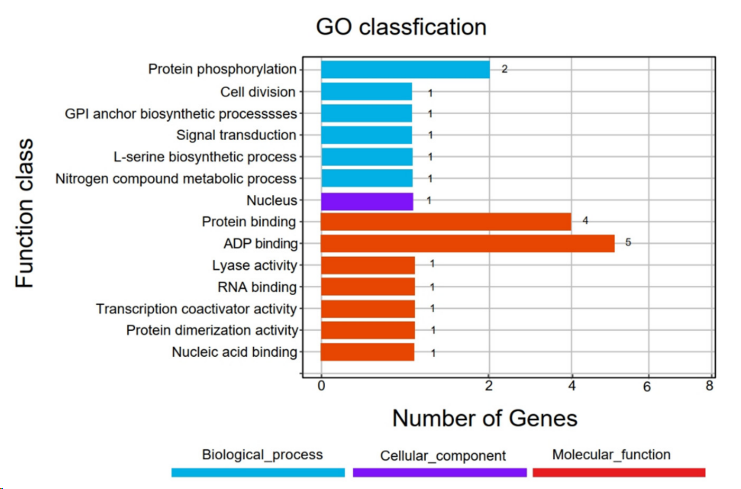 GO classfication

Function class

Protein phosphorylation
Cell division
GPI anchor biosynthetic processsses
Signal transduction
L-serine biosynthetic process
Nitrogen compound metabolic process
Nucleus
Protein binding
ADP binding
Lyase activity
RNA binding
Transcription coactivator activity
Protein dimerization activity
Nucleic acid binding

2
1
1
1
1
1
1
4
5
1
1
1
1
1

0
2
4
6
8

Number of Genes

Biological_process
Cellular_component
Molecular_function